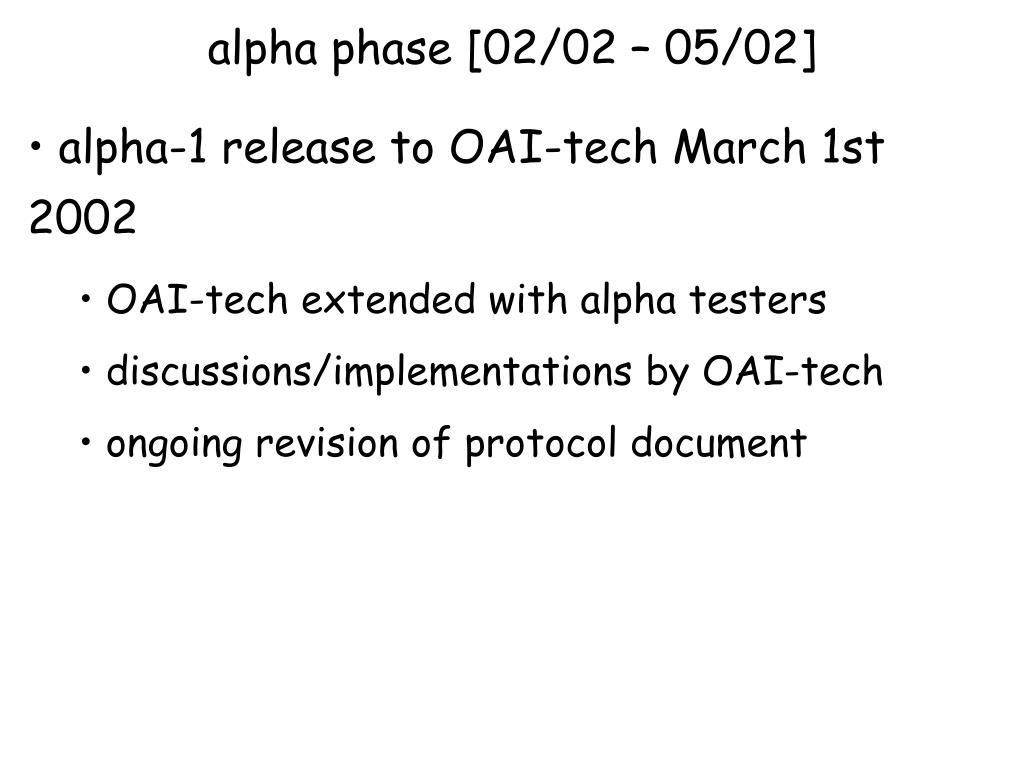 alpha phase [02/02 – 05/02]

• alpha-1 release to OAI-tech March 1st 2002

• OAI-tech extended with alpha testers

• discussions/implementations by OAI-tech

• ongoing revision of protocol document